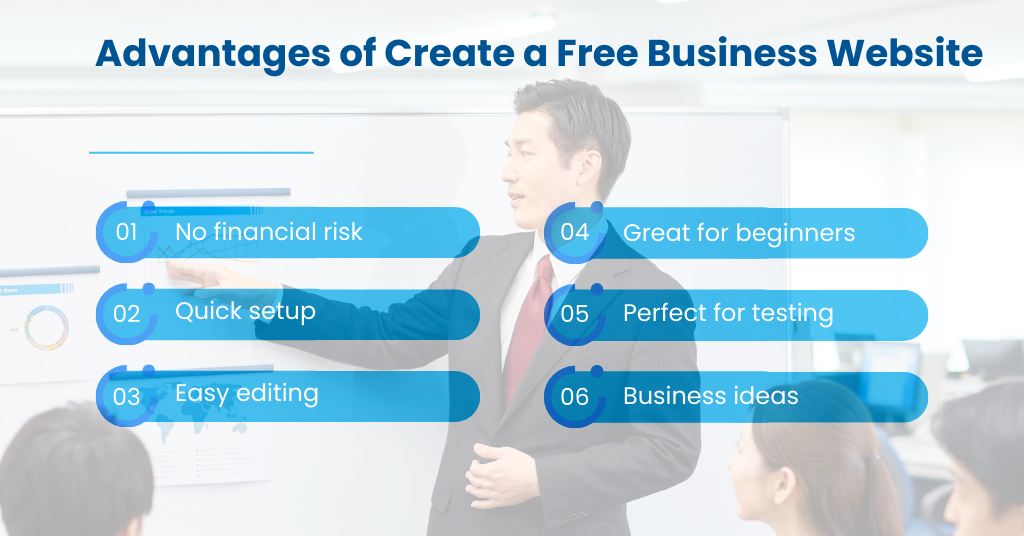 Advantages of Create a Free Business Website

01 No financial risk

02 Quick setup

03 Easy editing

04 Great for beginners

05 Perfect for testing

06 Business ideas